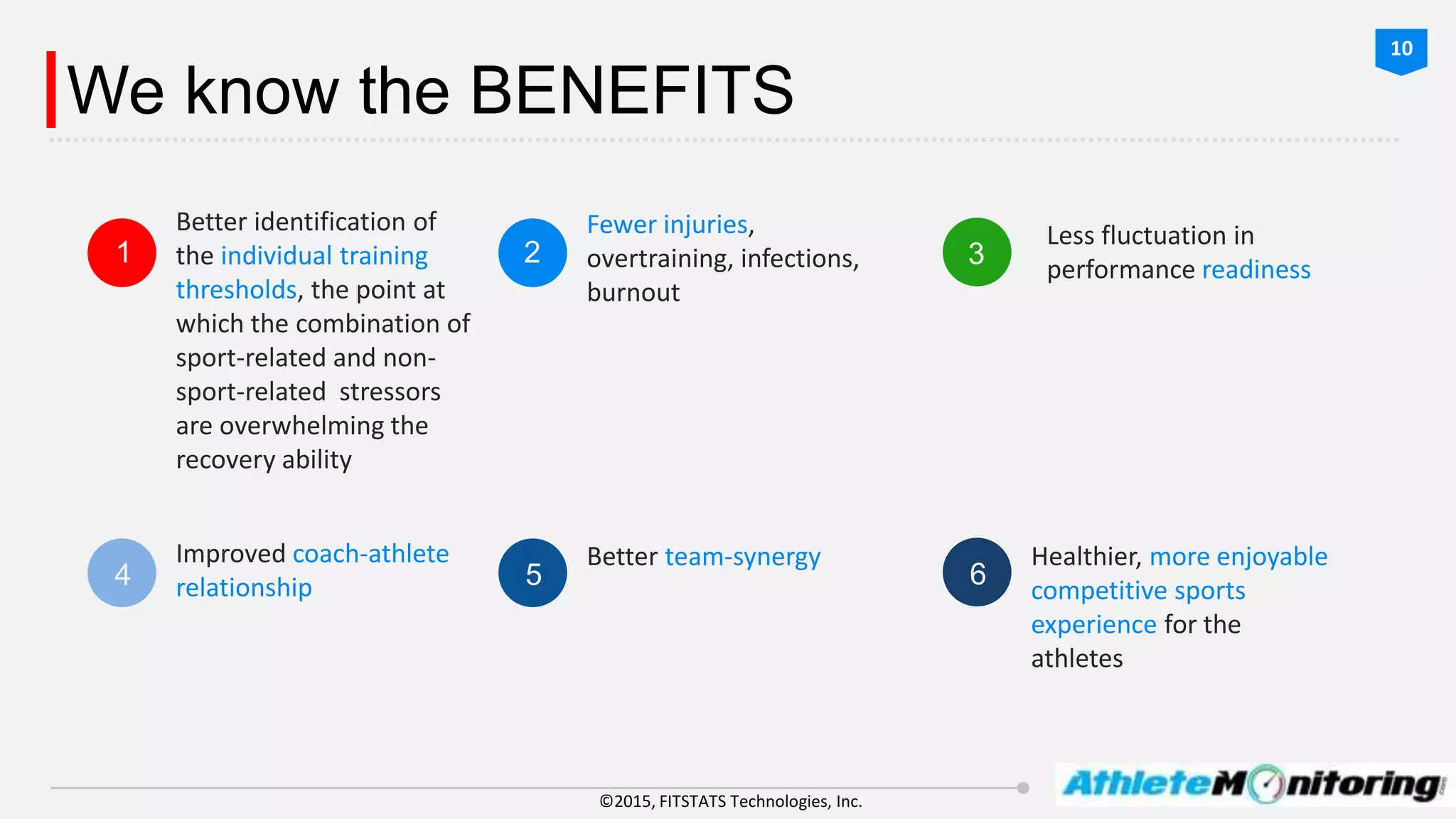 10

We know the BENEFITS

1 Better identification of the individual training thresholds, the point at which the combination of sport-related and non-sport-related stressors are overwhelming the recovery ability

2 Fewer injuries, overtraining, infections, burnout

3 Less fluctuation in performance readiness

4 Improved coach-athlete relationship

5 Better team-synergy

6 Healthier, more enjoyable competitive sports experience for the athletes

©2015, FITSTATS Technologies, Inc.

AthleteMonitoring